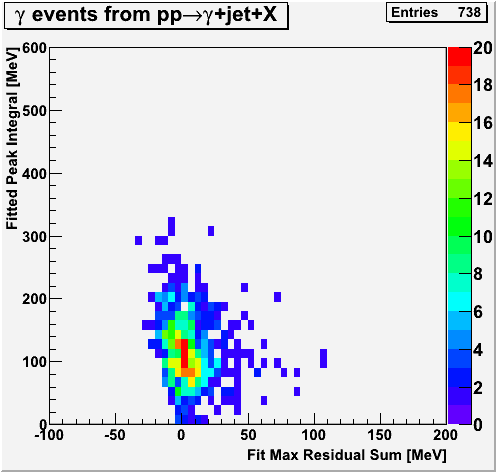 $\gamma$ events from pp$\rightarrow\gamma$+jet+X

Entries 738

Fitted Peak Integral [MeV]

600
500
400
300
200
100
0

-100 -50 0 50 100 150 200

Fit Max Residual Sum [MeV]

20
18
16
14
12
10
8
6
4
2
0